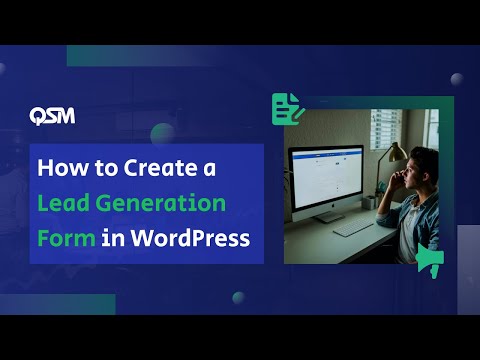 QSM

How to Create a Lead Generation Form in WordPress